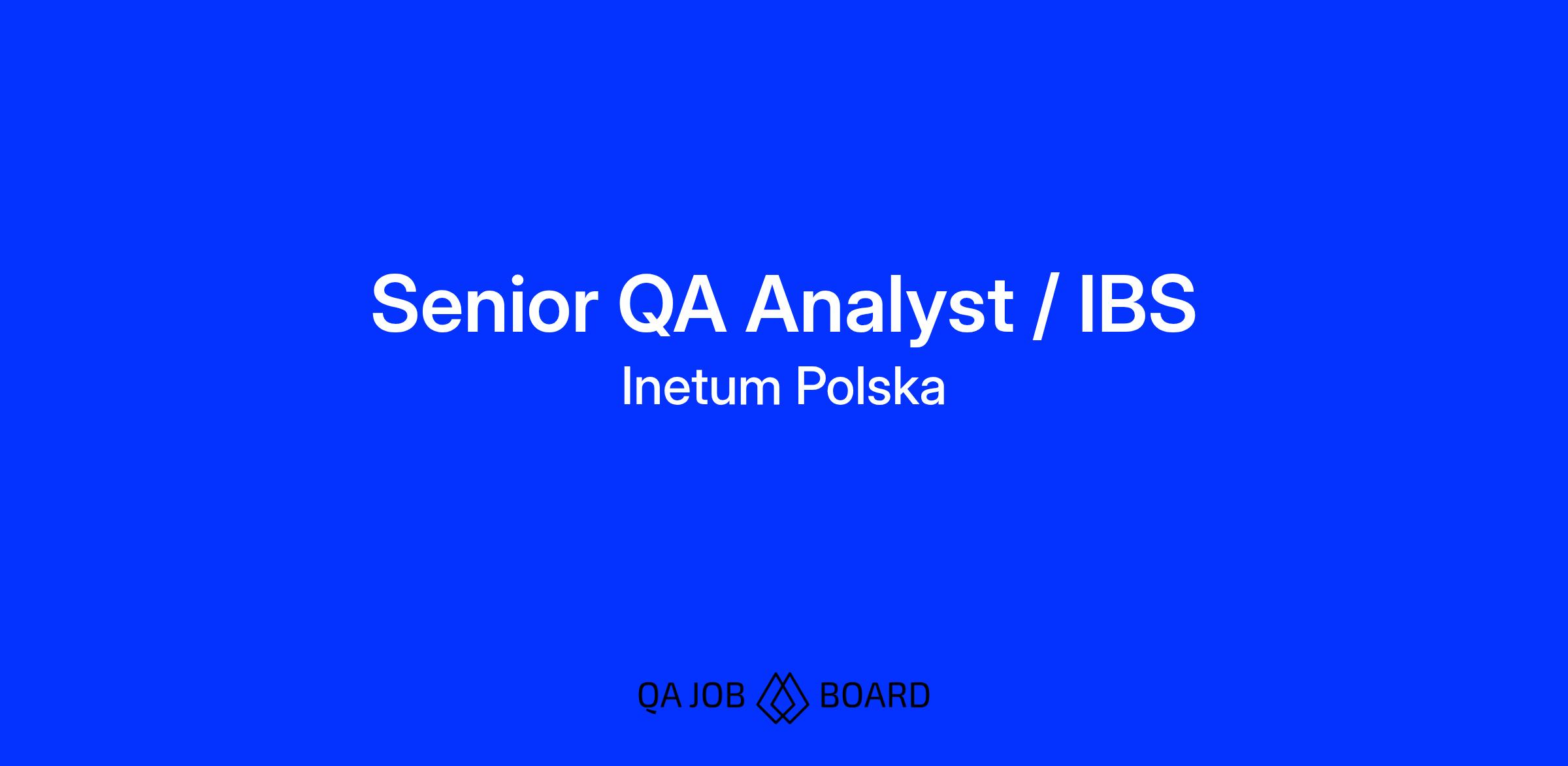 Senior QA Analyst / IBS
Inetum Polska

QA JOB BOARD